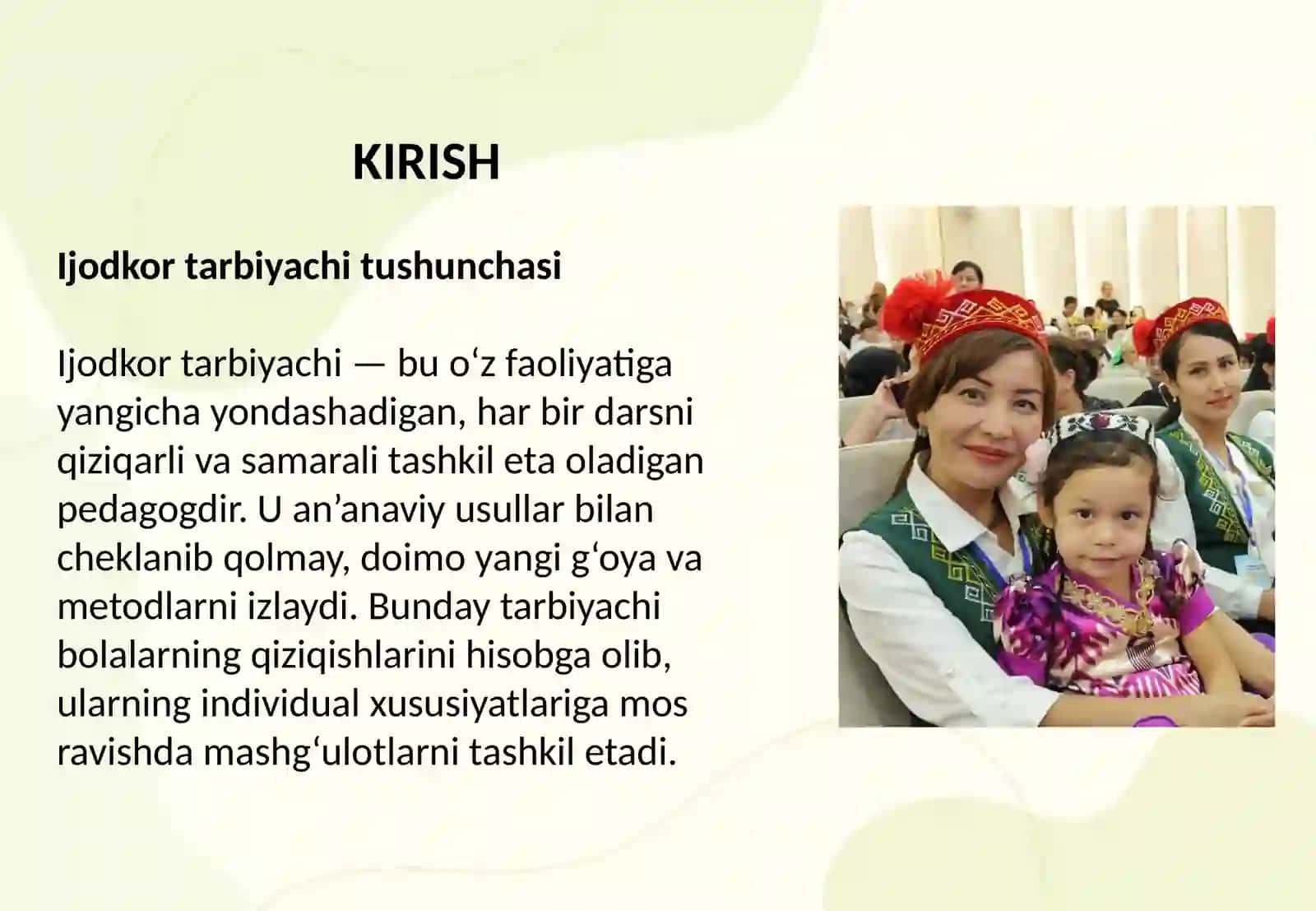 KIRISH

Ijodkor tarbiyachi tushunchasi

Ijodkor tarbiyachi — bu o‘z faoliyatiga yangicha yondashadigan, har bir darsni qiziqarli va samarali tashkil eta oladigan pedagogdir. U an’anaviy usullar bilan cheklanib qolmay, doimo yangi g‘oya va metodlarni izlaydi. Bunday tarbiyachi bolalarning qiziqishlarini hisobga olib, ularning individual xususiyatlariga mos ravishda mashg‘ulotlarni tashkil etadi.